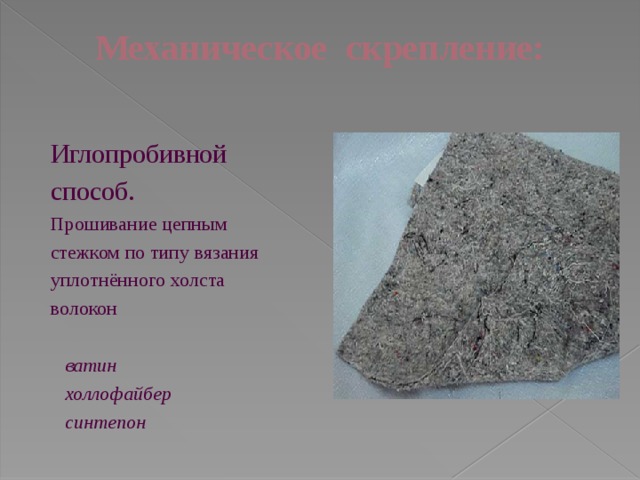 Механическое скрепление:

Иглопробивной способ.

Прошивание цепным стежком по типу вязания уплотнённого холста волокон

ватин
холлофайбер
синтепон